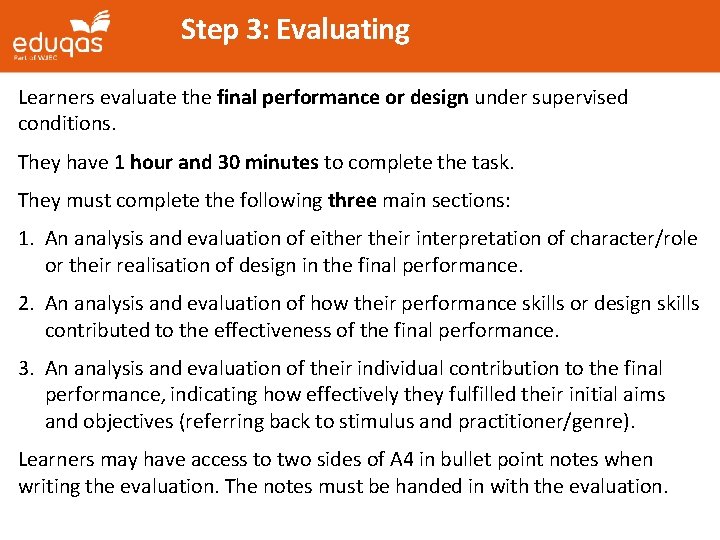 eduqas
Part of WJEC

Step 3: Evaluating

Learners evaluate the final performance or design under supervised conditions.

They have 1 hour and 30 minutes to complete the task.

They must complete the following three main sections:

1. An analysis and evaluation of either their interpretation of character/role or their realisation of design in the final performance.

2. An analysis and evaluation of how their performance skills or design skills contributed to the effectiveness of the final performance.

3. An analysis and evaluation of their individual contribution to the final performance, indicating how effectively they fulfilled their initial aims and objectives (referring back to stimulus and practitioner/genre).

Learners may have access to two sides of A4 in bullet point notes when writing the evaluation. The notes must be handed in with the evaluation.